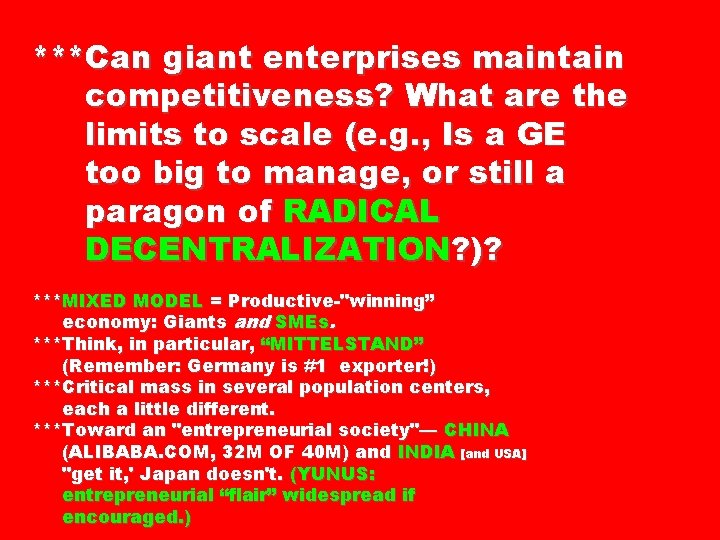 ***Can giant enterprises maintain competitiveness? What are the limits to scale (e.g., Is a GE too big to manage, or still a paragon of RADICAL DECENTRALIZATION?)?

***MIXED MODEL = Productive-"winning" economy: Giants and SMEs.
***Think, in particular, "MITTELSTAND" (Remember: Germany is #1 exporter!)
***Critical mass in several population centers, each a little different.
***Toward an "entrepreneurial society"— CHINA (ALIBABA.COM, 32M OF 40M) and INDIA [and USA] "get it,' Japan doesn't. (YUNUS: entrepreneurial "flair" widespread if encouraged.)